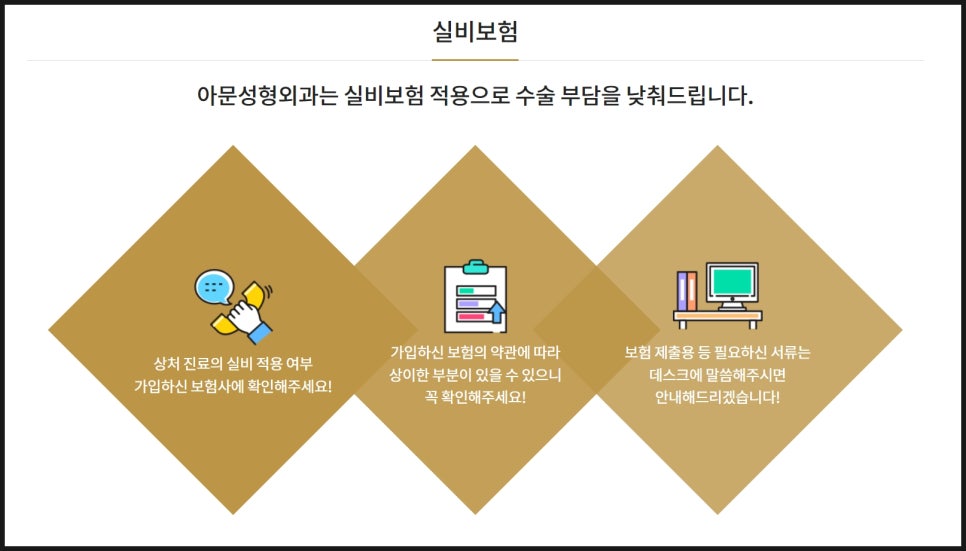 실비보험

아문성형외과는 실비보험 적용으로 수술 부담을 낮춰드립니다.

상처 진료의 실비 적용 여부 가입하신 보험사에 확인해주세요!

가입하신 보험의 약관에 따라 상이한 부분이 있을 수 있으니 꼭 확인해주세요!

보험 제출용 등 필요하신 서류는 데스크에 말씀해주시면 안내해드리겠습니다!